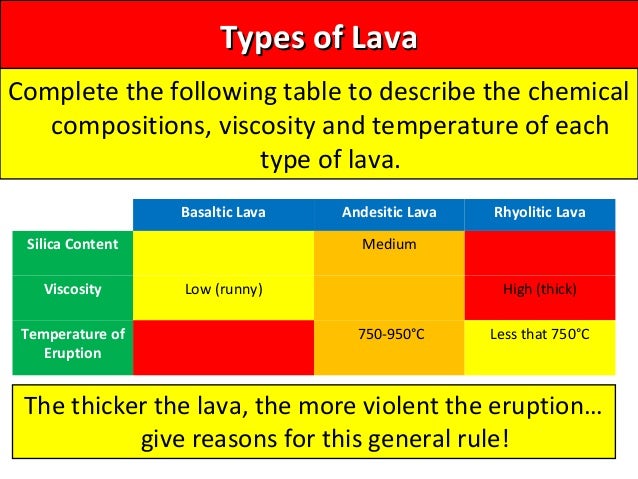 Types of Lava

Complete the following table to describe the chemical compositions, viscosity and temperature of each type of lava.

| | Basaltic Lava | Andesitic Lava | Rhyolitic Lava |
|---|---|---|---|
| Silica Content | | Medium | |
| Viscosity | Low (runny) | | High (thick) |
| Temperature of Eruption | | 750-950°C | Less that 750°C |

The thicker the lava, the more violent the eruption… give reasons for this general rule!